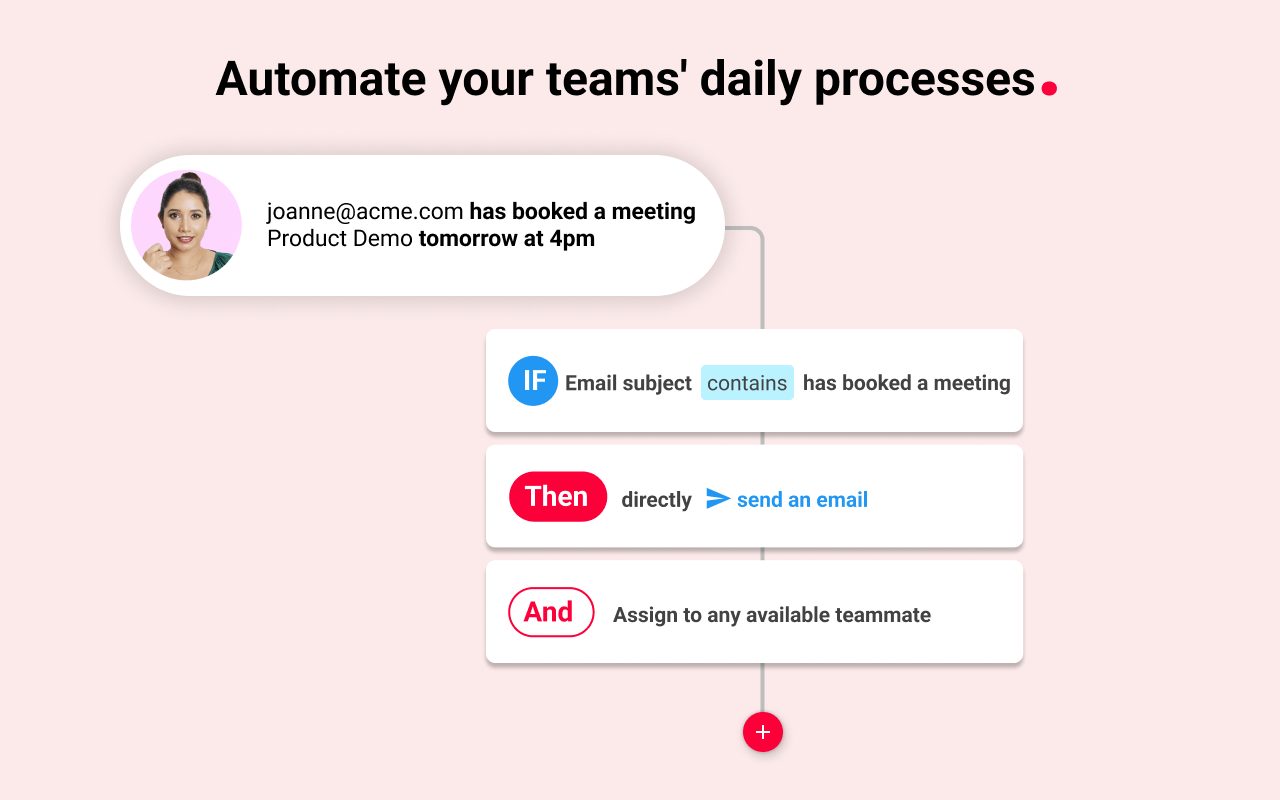 Automate your teams' daily processes.

joanne@acme.com has booked a meeting
Product Demo tomorrow at 4pm

IF Email subject contains has booked a meeting

Then directly send an email

And Assign to any available teammate

+